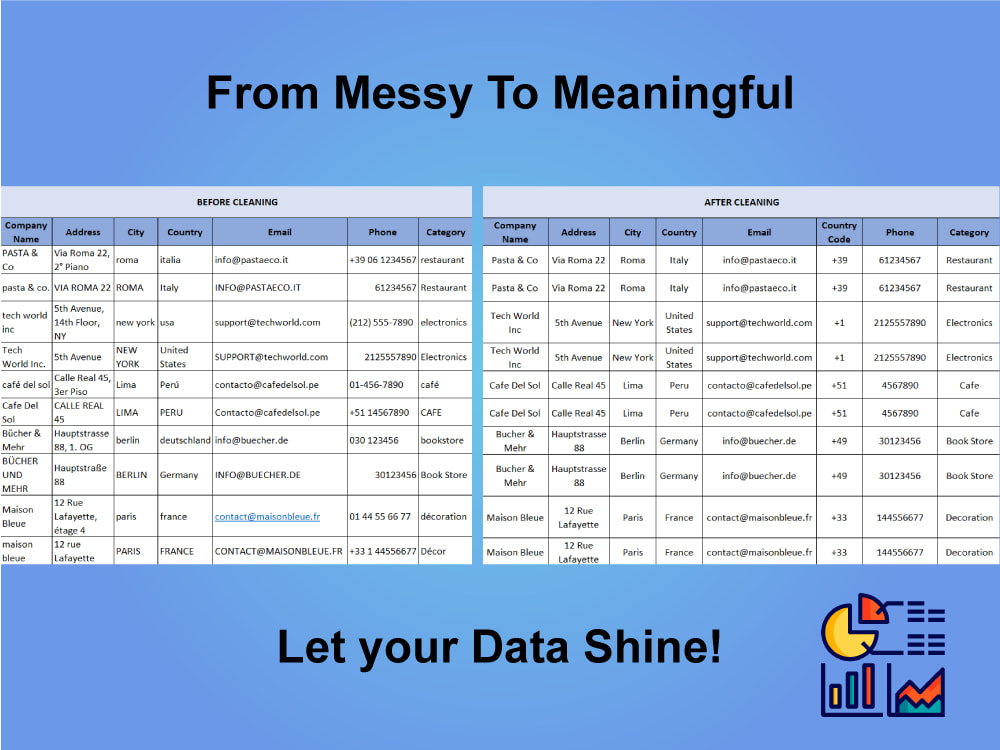 From Messy To Meaningful

BEFORE CLEANING

| Company Name | Address | City | Country | Email | Phone | Category |
|---|---|---|---|---|---|---|
| PASTA & Co | Via Roma 22, 2° Piano | roma | italia | info@pastaeco.it | +39 06 1234567 | restaurant |
| pasta & co. | VIA ROMA 22 | ROMA | Italy | INFO@PASTAECO.IT | 61234567 | Restaurant |
| tech world inc | 5th Avenue, 14th Floor, NY | new york | usa | support@techworld.com | (212) 555-7890 | electronics |
| Tech World Inc. | 5th Avenue | NEW YORK | United States | SUPPORT@techworld.com | 2125557890 | Electronics |
| café del sol | Calle Real 45, 3er Piso | Lima | Perú | contacto@cafedelsol.pe | 01-456-7890 | café |
| Cafe Del Sol | CALLE REAL 45 | LIMA | PERU | Contacto@cafedelsol.pe | +51 14567890 | CAFE |
| Bücher & Mehr | Hauptstrasse 88, 1. OG | berlin | deutschland | info@buecher.de | 030 123456 | bookstore |
| BÜCHER UND MEHR | Hauptstraße 88 | BERLIN | Germany | INFO@BUECHER.DE | 30123456 | Book Store |
| Maison Bleue | 12 Rue Lafayette, étage 4 | paris | france | contact@maisonbleue.fr | 01 44 55 66 77 | décoration |
| maison bleue | 12 rue Lafayette | PARIS | FRANCE | CONTACT@MAISONBLEUE.FR | +33 1 44556677 | Décor |

AFTER CLEANING

| Company Name | Address | City | Country | Email | Country Code | Phone | Category |
|---|---|---|---|---|---|---|---|
| Pasta & Co | Via Roma 22 | Roma | Italy | info@pastaeco.it | +39 | 61234567 | Restaurant |
| Pasta & Co | Via Roma 22 | Roma | Italy | info@pastaeco.it | +39 | 61234567 | Restaurant |
| Tech World Inc | 5th Avenue | New York | United States | support@techworld.com | +1 | 2125557890 | Electronics |
| Tech World Inc | 5th Avenue | New York | United States | support@techworld.com | +1 | 2125557890 | Electronics |
| Cafe Del Sol | Calle Real 45 | Lima | Peru | contacto@cafedelsol.pe | +51 | 4567890 | Cafe |
| Cafe Del Sol | Calle Real 45 | Lima | Peru | contacto@cafedelsol.pe | +51 | 4567890 | Cafe |
| Bucher & Mehr | Hauptstrasse 88 | Berlin | Germany | info@buecher.de | +49 | 30123456 | Book Store |
| Bucher & Mehr | Hauptstrasse 88 | Berlin | Germany | info@buecher.de | +49 | 30123456 | Book Store |
| Maison Bleue | 12 Rue Lafayette | Paris | France | contact@maisonbleue.fr | +33 | 144556677 | Decoration |
| Maison Bleue | 12 Rue Lafayette | Paris | France | contact@maisonbleue.fr | +33 | 144556677 | Decoration |

Let your Data Shine!